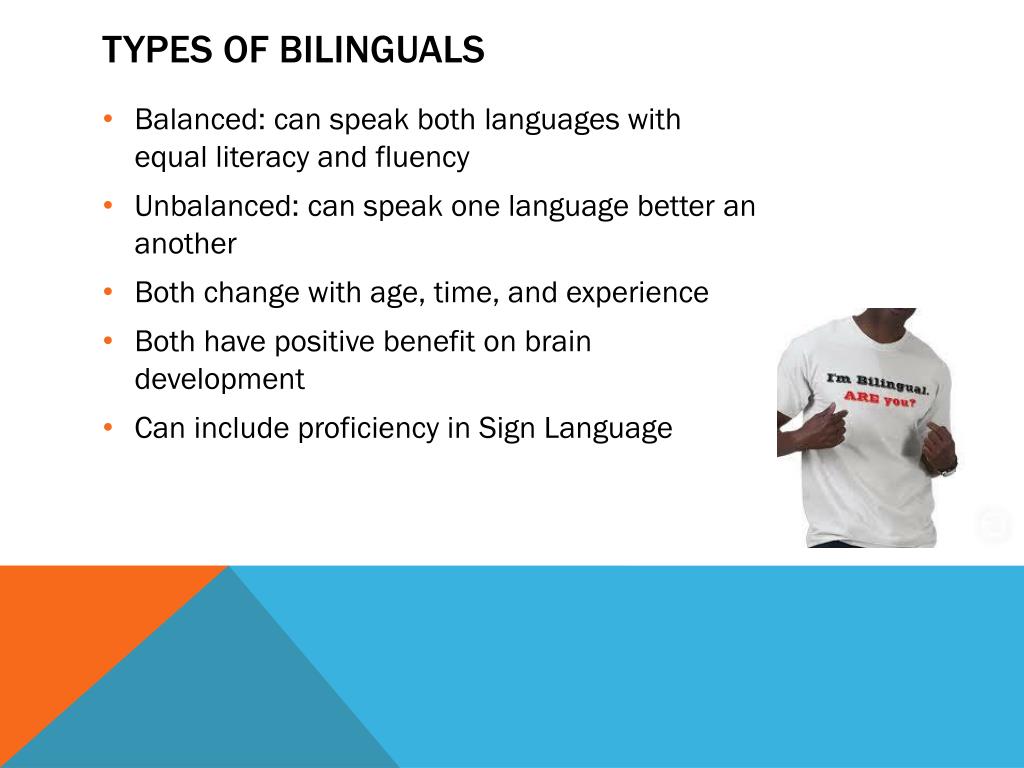 TYPES OF BILINGUALS

• Balanced: can speak both languages with equal literacy and fluency
• Unbalanced: can speak one language better an another
• Both change with age, time, and experience
• Both have positive benefit on brain development
• Can include proficiency in Sign Language

I'm Bilingual. ARE you?